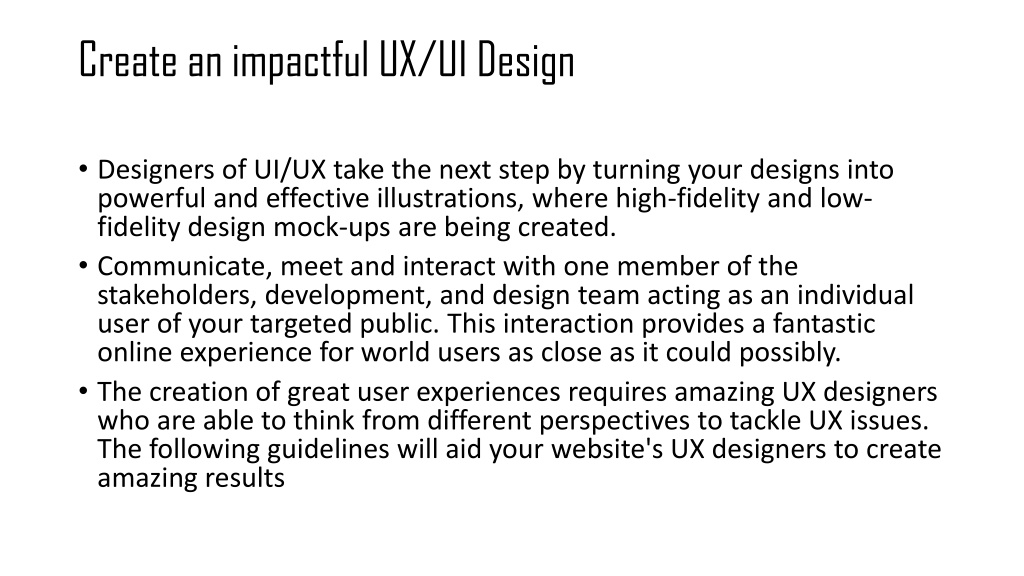 Create an impactful UX/UI Design

• Designers of UI/UX take the next step by turning your designs into powerful and effective illustrations, where high-fidelity and low-fidelity design mock-ups are being created.

• Communicate, meet and interact with one member of the stakeholders, development, and design team acting as an individual user of your targeted public. This interaction provides a fantastic online experience for world users as close as it could possibly.

• The creation of great user experiences requires amazing UX designers who are able to think from different perspectives to tackle UX issues. The following guidelines will aid your website's UX designers to create amazing results